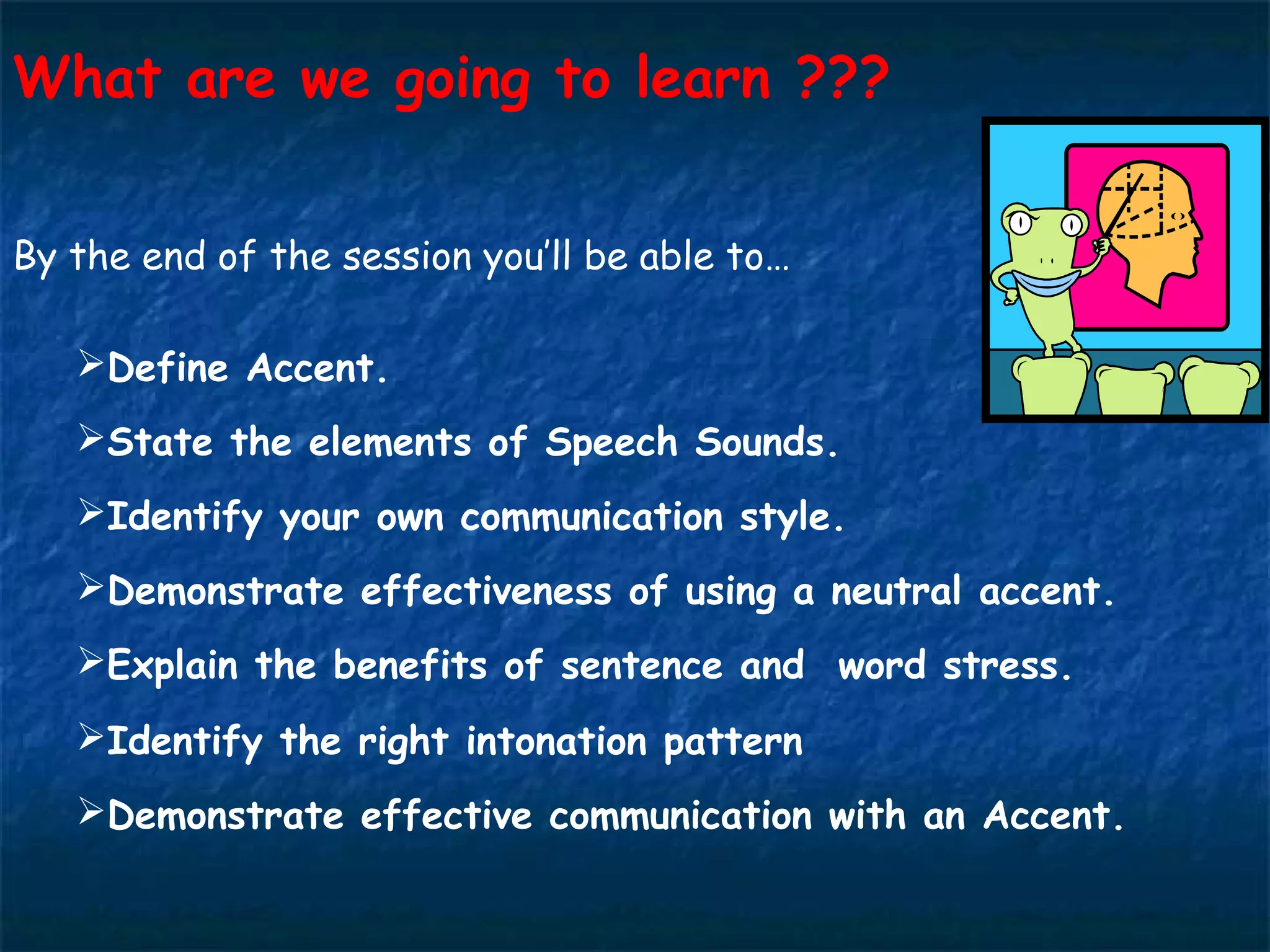 What are we going to learn ???

By the end of the session you'll be able to…

➢Define Accent.

➢State the elements of Speech Sounds.

➢Identify your own communication style.

➢Demonstrate effectiveness of using a neutral accent.

➢Explain the benefits of sentence and word stress.

➢Identify the right intonation pattern

➢Demonstrate effective communication with an Accent.